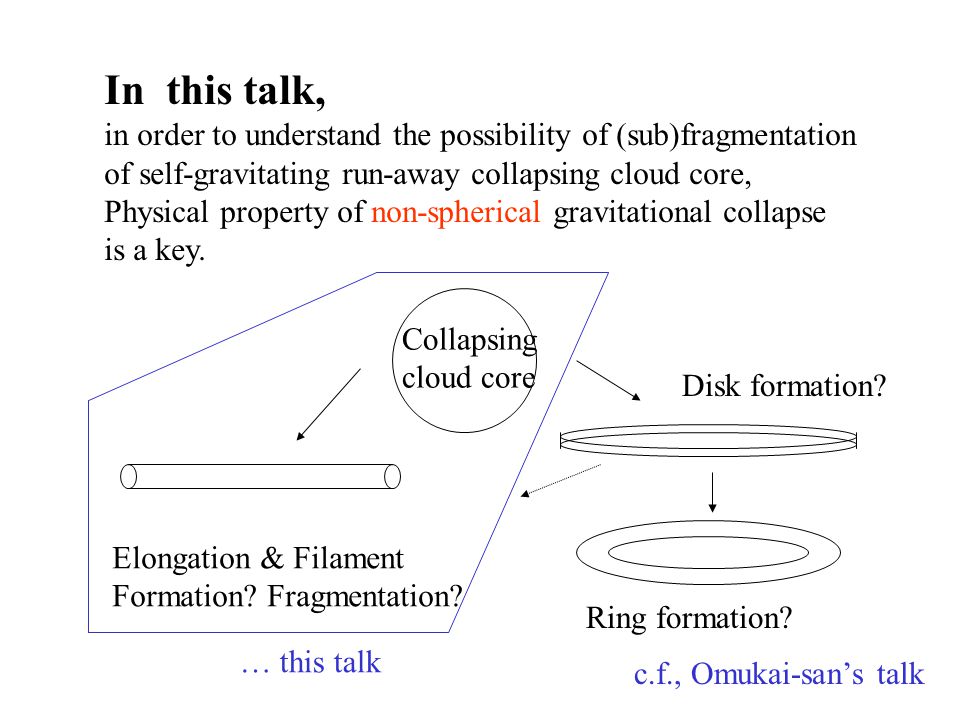 In this talk,
in order to understand the possibility of (sub)fragmentation of self-gravitating run-away collapsing cloud core, Physical property of non-spherical gravitational collapse is a key.

Collapsing cloud core

Disk formation?

Elongation & Filament Formation? Fragmentation?

Ring formation?

… this talk

c.f., Omukai-san’s talk